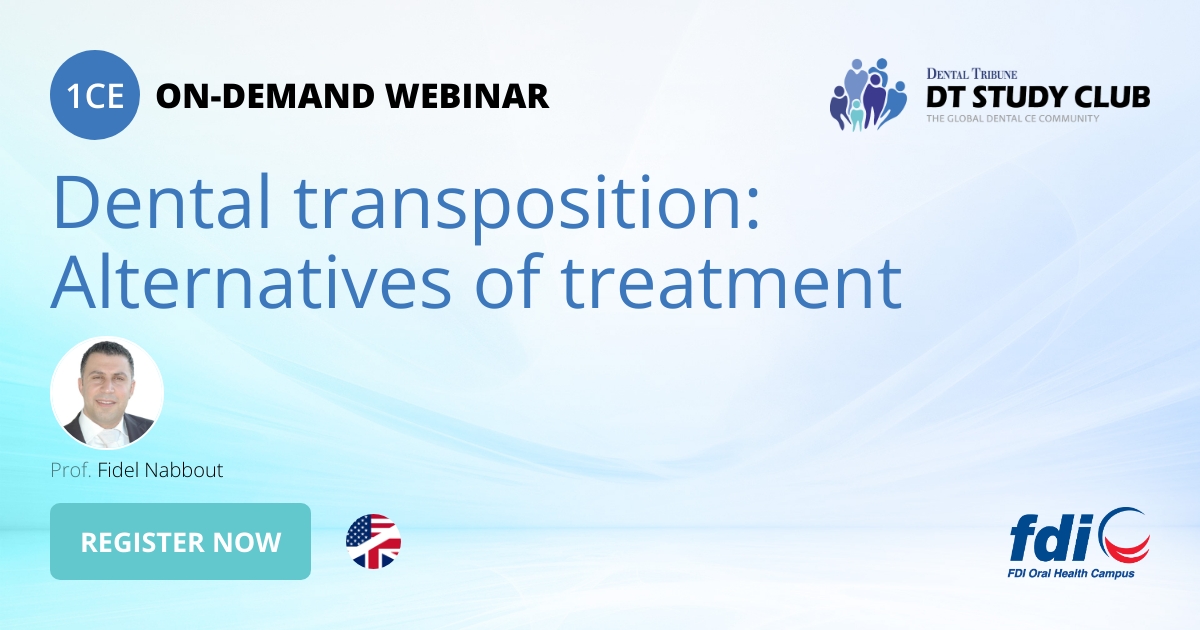 1CE ON-DEMAND WEBINAR

DENTAL TRIBUNE
DT STUDY CLUB
THE GLOBAL DENTAL CE COMMUNITY

Dental transposition: Alternatives of treatment

Prof. Fidel Nabbout

REGISTER NOW

fdi
FDI Oral Health Campus